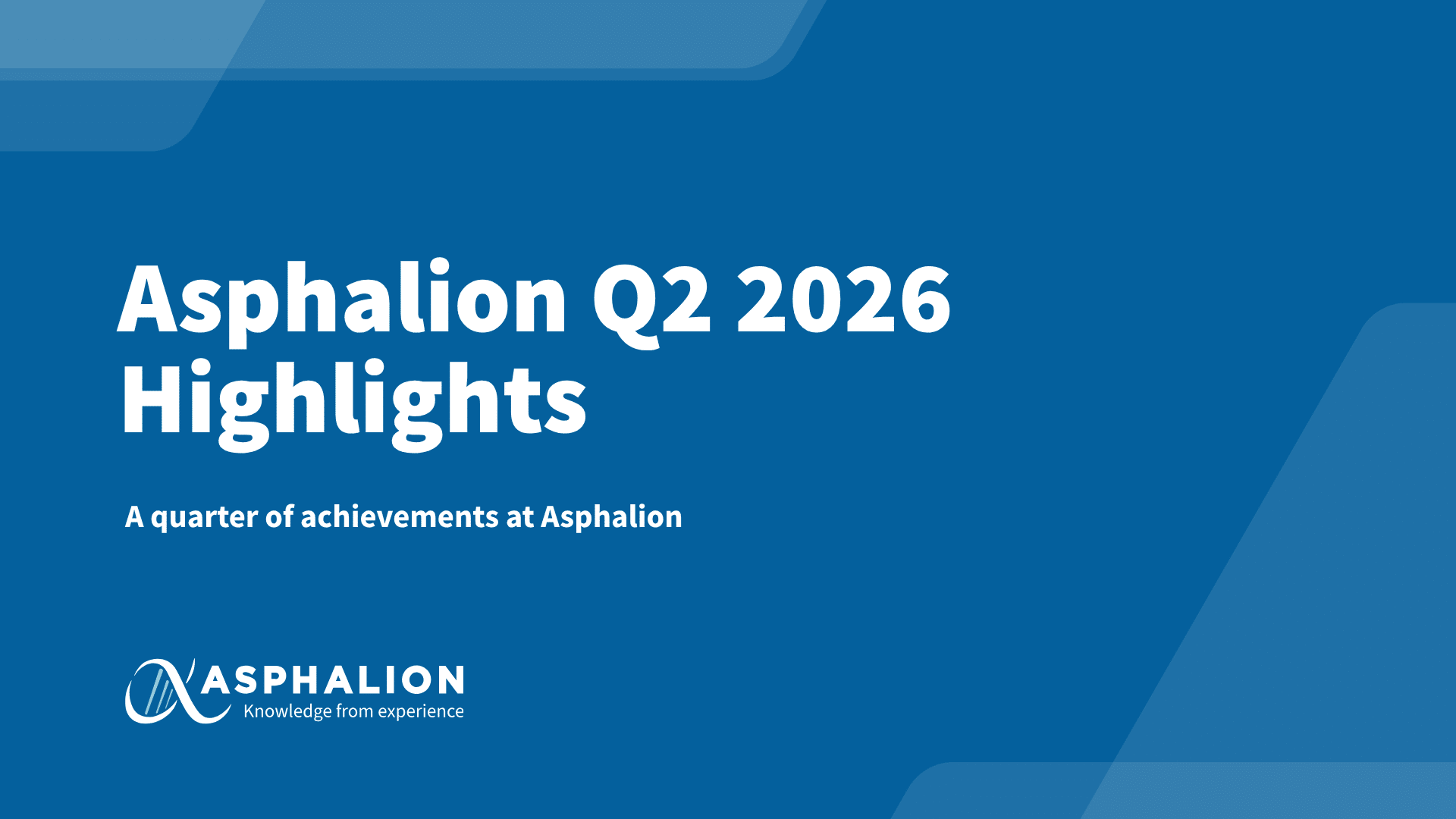 Asphalion Q2 2026 Highlights

A quarter of achievements at Asphalion

ASPHALION
Knowledge from experience